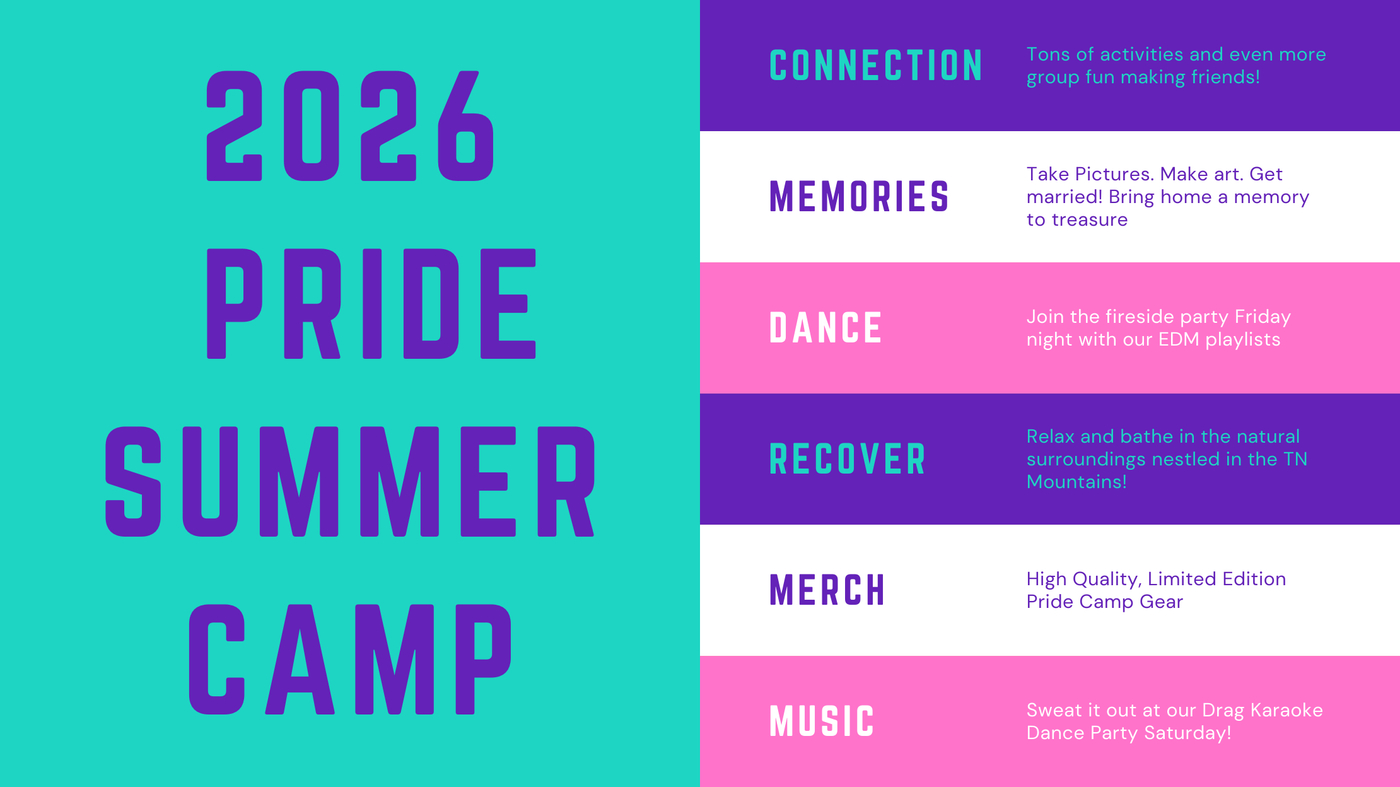 2026
PRIDE
SUMMER
CAMP

CONNECTION
Tons of activities and even more group fun making friends!

MEMORIES
Take Pictures. Make art. Get married! Bring home a memory to treasure

DANCE
Join the fireside party Friday night with our EDM playlists

RECOVER
Relax and bathe in the natural surroundings nestled in the TN Mountains!

MERCH
High Quality, Limited Edition Pride Camp Gear

MUSIC
Sweat it out at our Drag Karaoke Dance Party Saturday!